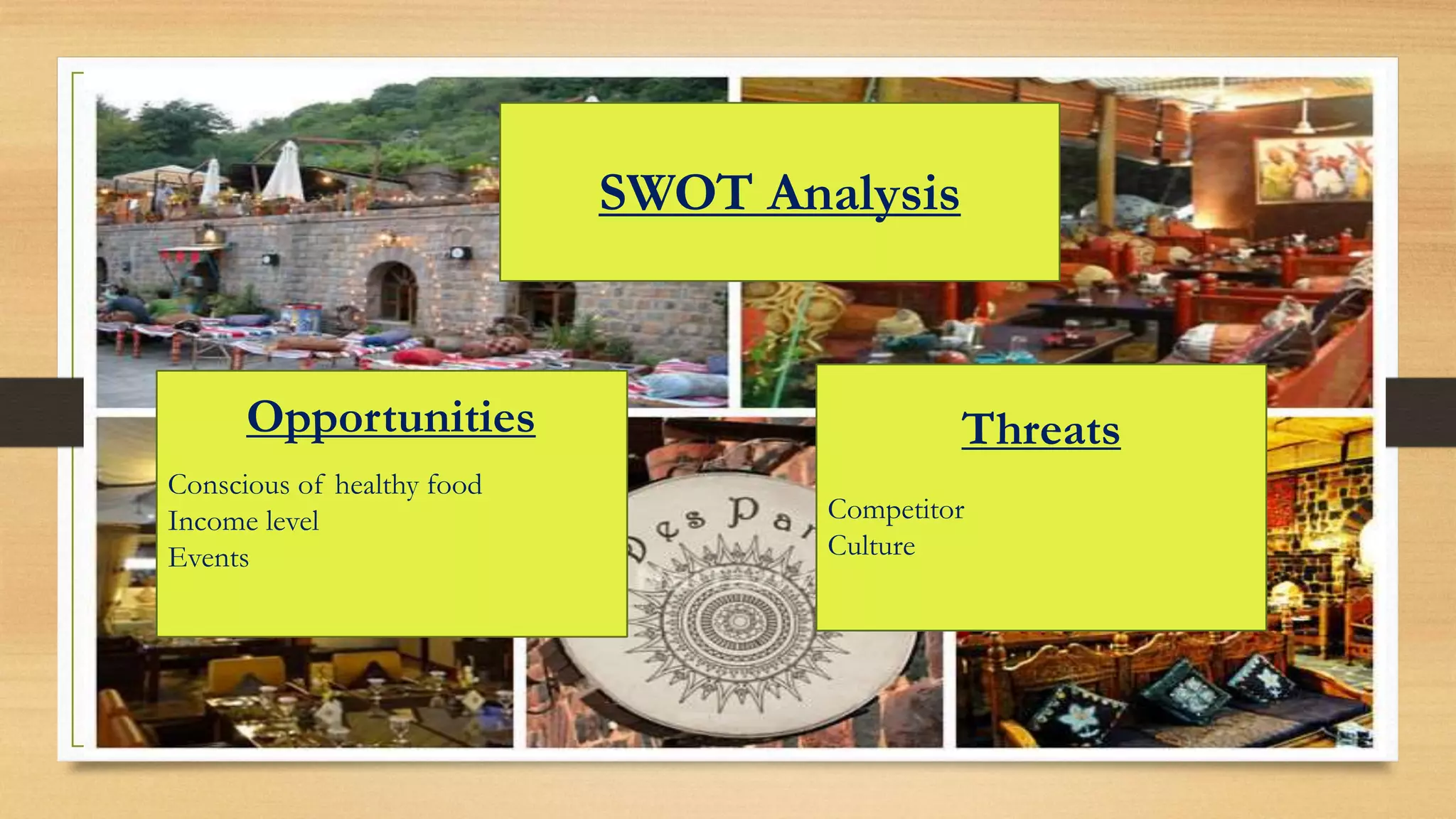 SWOT Analysis

Opportunities

Conscious of healthy food
Income level
Events

Des Par

Threats

Competitor
Culture